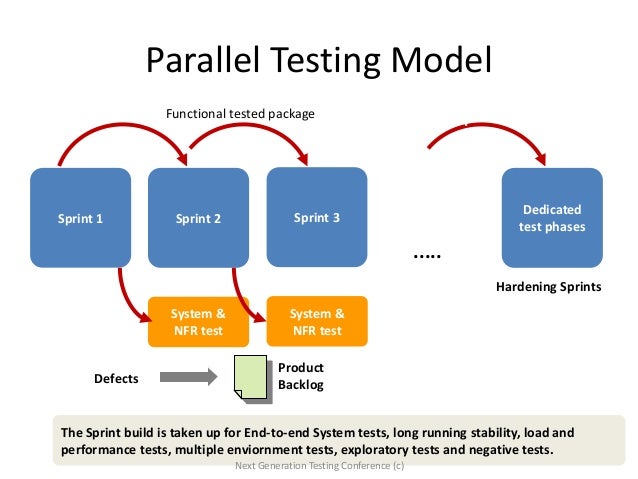 Parallel Testing Model

Functional tested package

Sprint 1

Sprint 2

Sprint 3

.....

Dedicated test phases

Hardening Sprints

System & NFR test

System & NFR test

Defects

Product Backlog

The Sprint build is taken up for End-to-end System tests, long running stability, load and performance tests, multiple enviornment tests, exploratory tests and negative tests.

Next Generation Testing Conference (c)